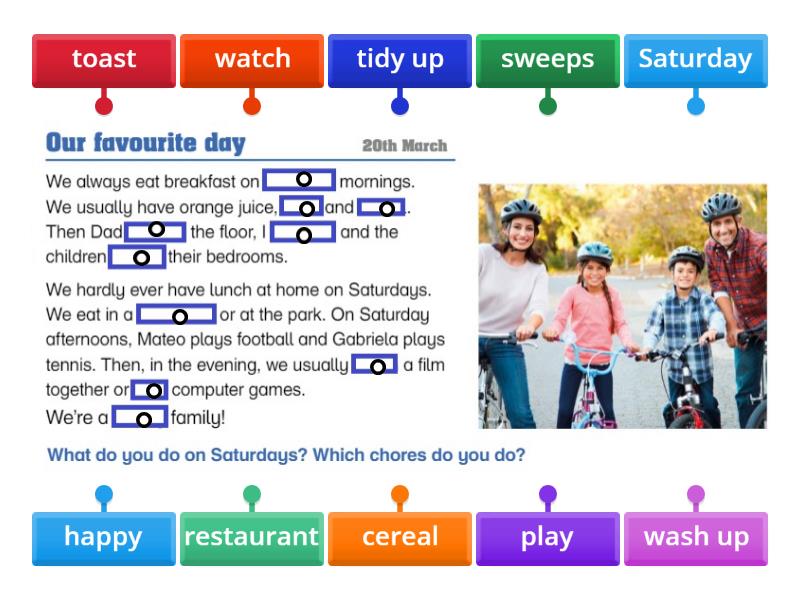 toast watch tidy up sweeps Saturday

Our favourite day 20th March

We always eat breakfast on [ ] mornings. We usually have orange juice, [ ] and [ ]. Then Dad [ ] the floor, I [ ] and the children [ ] their bedrooms.

We hardly ever have lunch at home on Saturdays. We eat in a [ ] or at the park. On Saturday afternoons, Mateo plays football and Gabriela plays tennis. Then, in the evening, we usually [ ] a film together or [ ] computer games. We're a [ ] family!

What do you do on Saturdays? Which chores do you do?

happy restaurant cereal play wash up